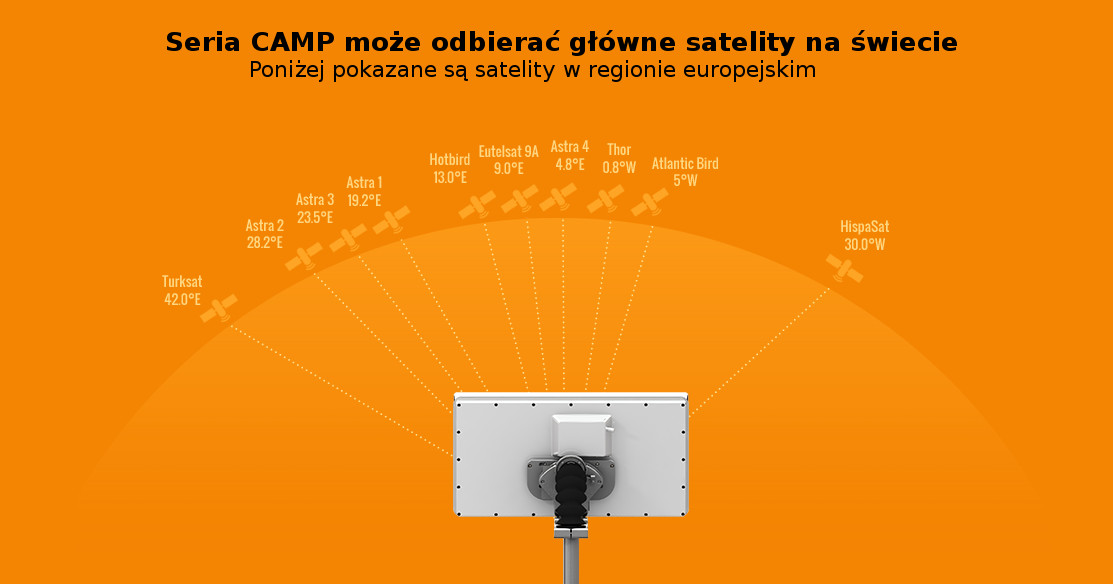 Seria CAMP może odbierać główne satelity na świecie
Poniżej pokazane są satelity w regionie europejskim

Turksat
42.0°E

Astra 2
28.2°E

Astra 3
23.5°E

Astra 1
19.2°E

Hotbird
13.0°E

Eutelsat 9A
9.0°E

Astra 4
4.8°E

Thor
0.8°W

Atlantic Bird
5°W

HispaSat
30.0°W